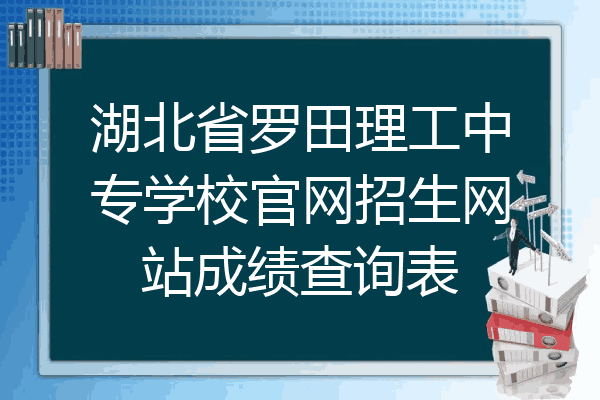 湖北省罗田理工中专学校官网招生网站成绩查询表